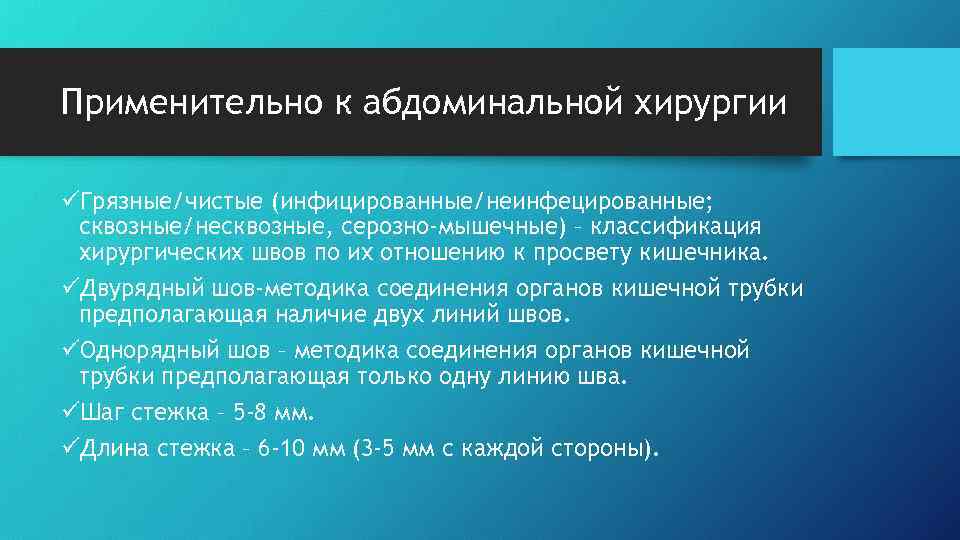 Применительно к абдоминальной хирургии

✓Грязные/чистые (инфицированные/неинфецированные; сквозные/несквозные, серозно-мышечные) – классификация хирургических швов по их отношению к просвету кишечника.

✓Двурядный шов-методика соединения органов кишечной трубки предполагающая наличие двух линий швов.

✓Однорядный шов – методика соединения органов кишечной трубки предполагающая только одну линию шва.

✓Шаг стежка – 5-8 мм.

✓Длина стежка – 6-10 мм (3-5 мм с каждой стороны).